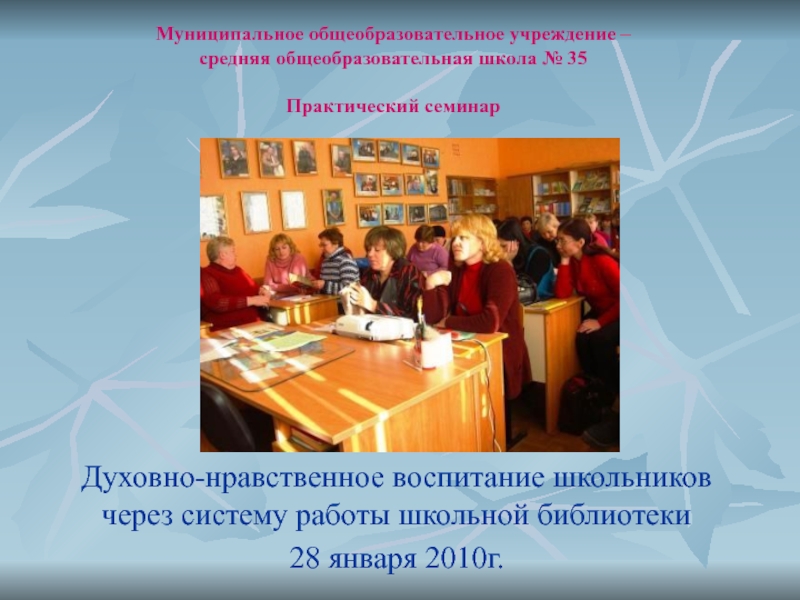 Муниципальное общеобразовательное учреждение – средняя общеобразовательная школа № 35

Практический семинар

Духовно-нравственное воспитание школьников через систему работы школьной библиотеки

28 января 2010г.